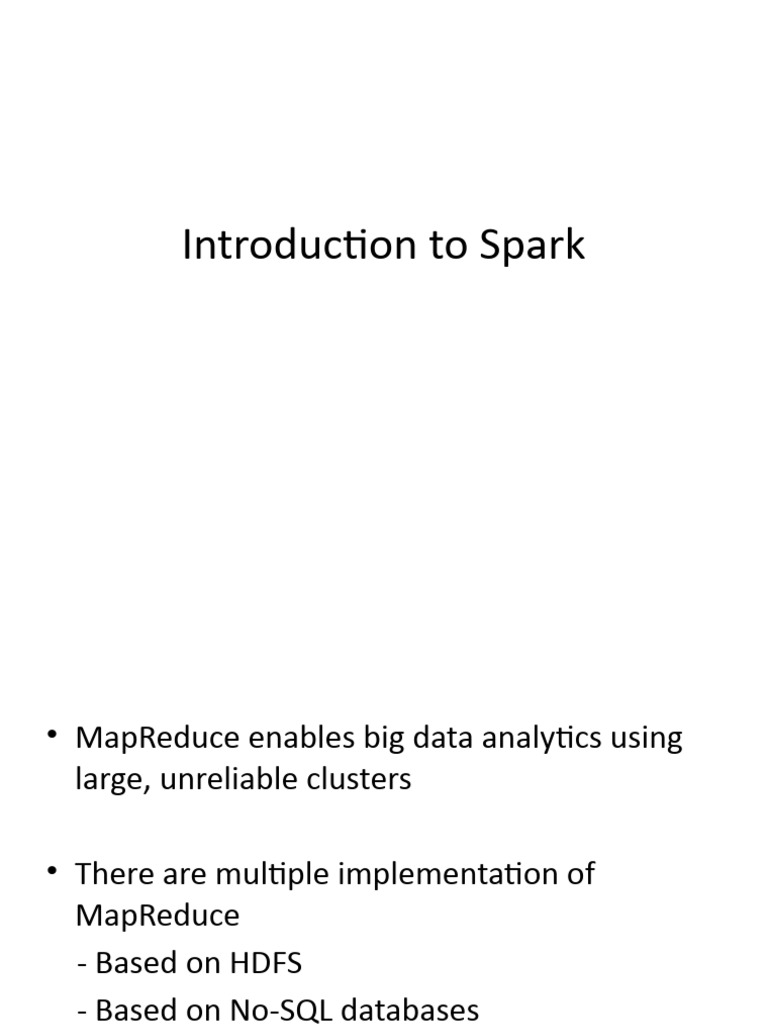 Introduction to Spark

• MapReduce enables big data analytics using large, unreliable clusters

• There are multiple implementation of MapReduce
- Based on HDFS
- Based on No-SQL databases